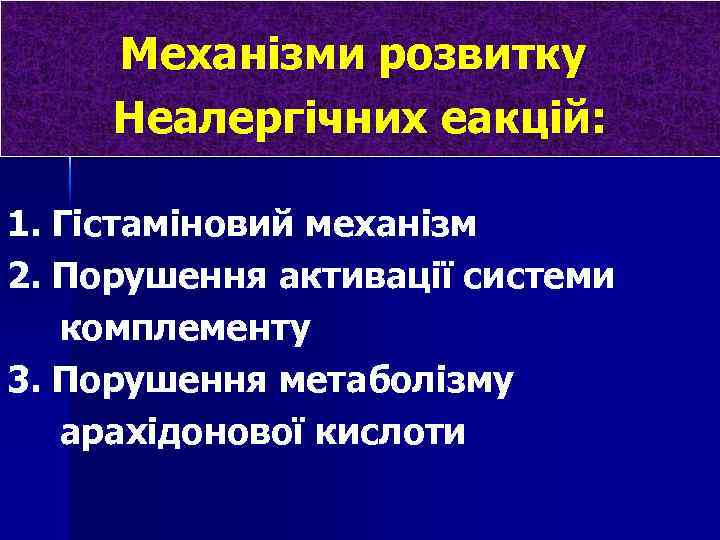 Механізми розвитку Неалергічних еакцій:

1. Гістаміновий механізм
2. Порушення активації системи комплементу
3. Порушення метаболізму арахідонової кислоти